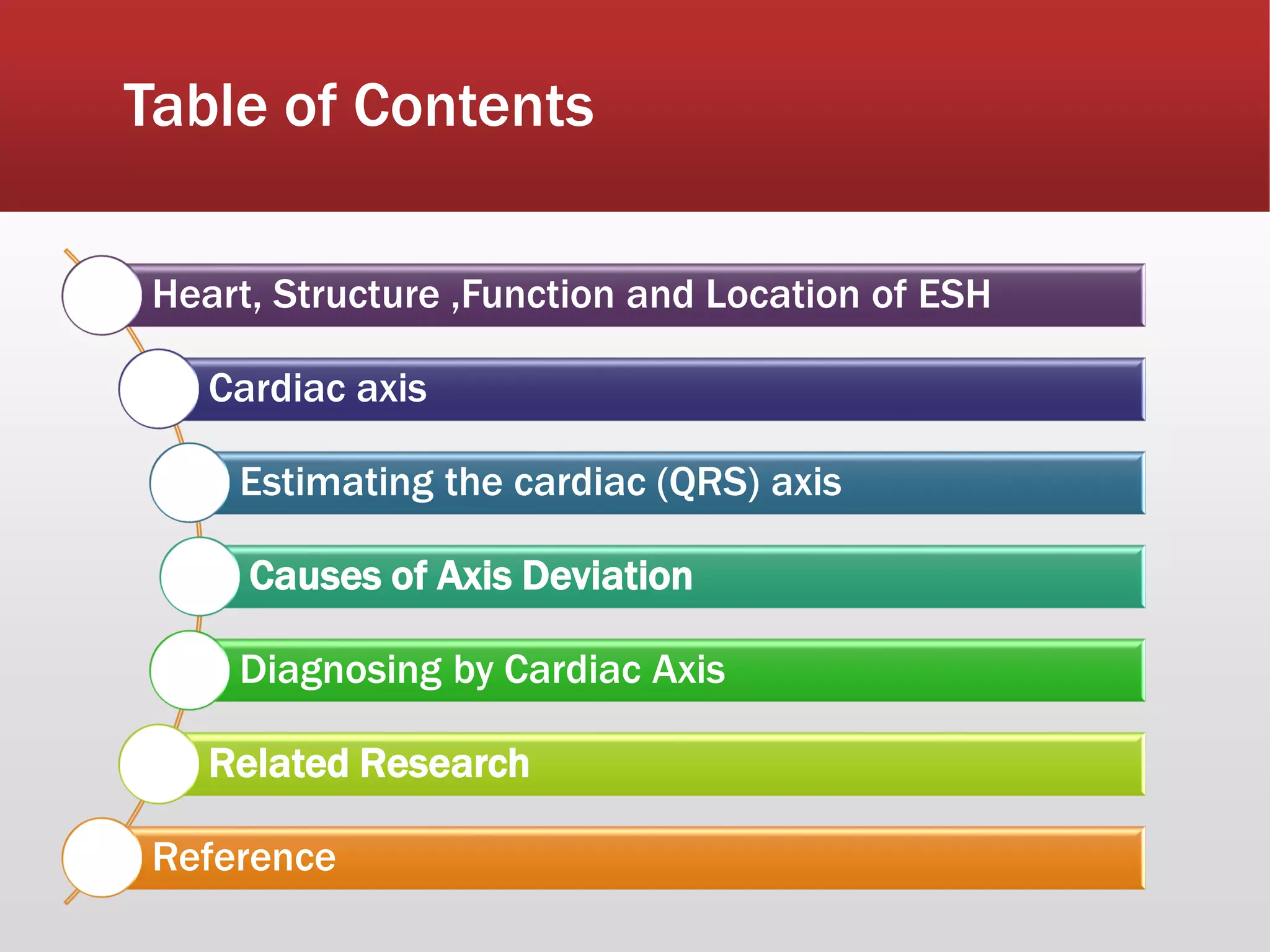 Table of Contents

Heart, Structure ,Function and Location of ESH

Cardiac axis

Estimating the cardiac (QRS) axis

Causes of Axis Deviation

Diagnosing by Cardiac Axis

Related Research

Reference